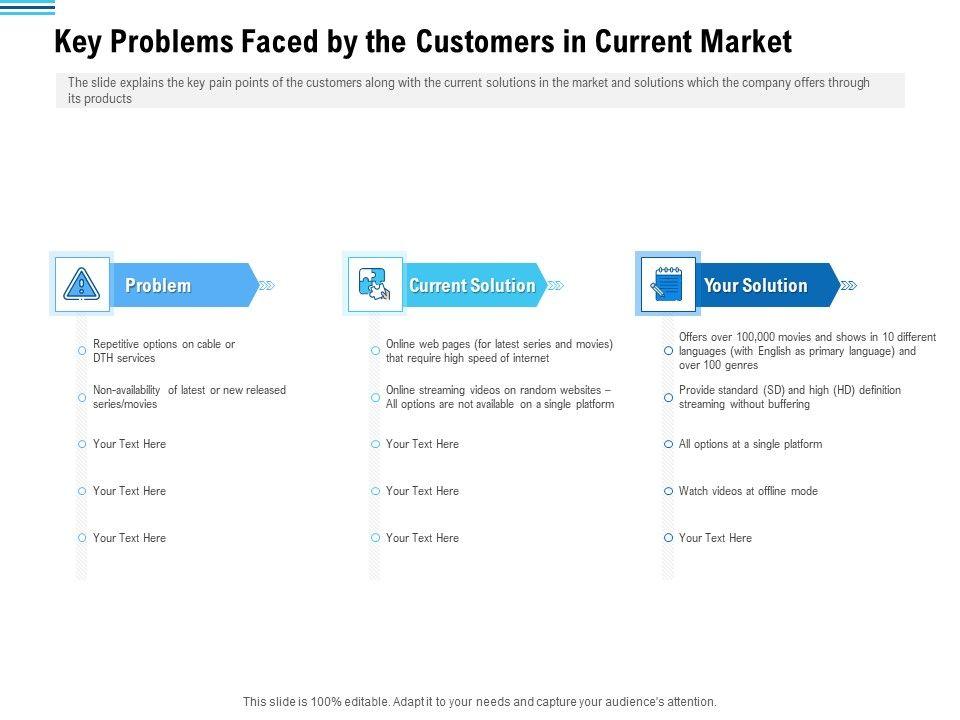 Key Problems Faced by the Customers in Current Market

The slide explains the key pain points of the customers along with the current solutions in the market and solutions which the company offers through its products

Problem

Repetitive options on cable or DTH services

Non-availability of latest or new released series/movies

Your Text Here

Your Text Here

Your Text Here

Current Solution

Online web pages (for latest series and movies) that require high speed of internet

Online streaming videos on random websites – All options are not available on a single platform

Your Text Here

Your Text Here

Your Text Here

Your Solution

Offers over 100,000 movies and shows in 10 different languages (with English as primary language) and over 100 genres

Provide standard (SD) and high (HD) definition streaming without buffering

All options at a single platform

Watch videos at offline mode

Your Text Here

This slide is 100% editable. Adapt it to your needs and capture your audience's attention.